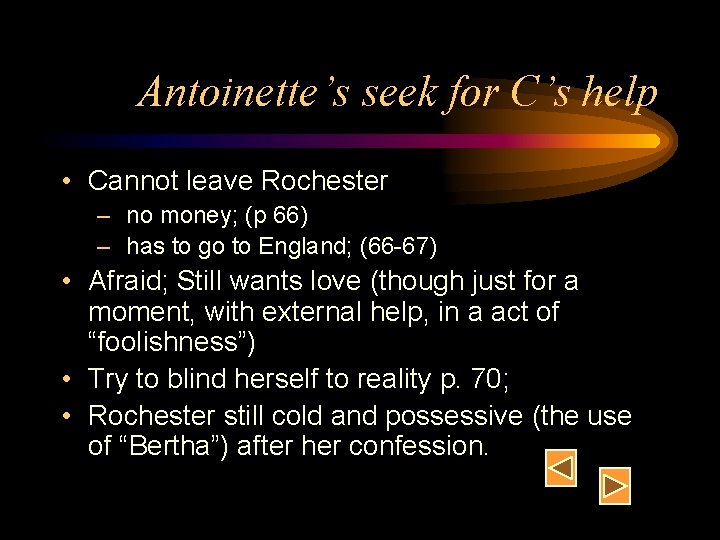 Antoinette's seek for C's help

• Cannot leave Rochester
  – no money; (p 66)
  – has to go to England; (66-67)
• Afraid; Still wants love (though just for a moment, with external help, in a act of "foolishness")
• Try to blind herself to reality p. 70;
• Rochester still cold and possessive (the use of "Bertha") after her confession.